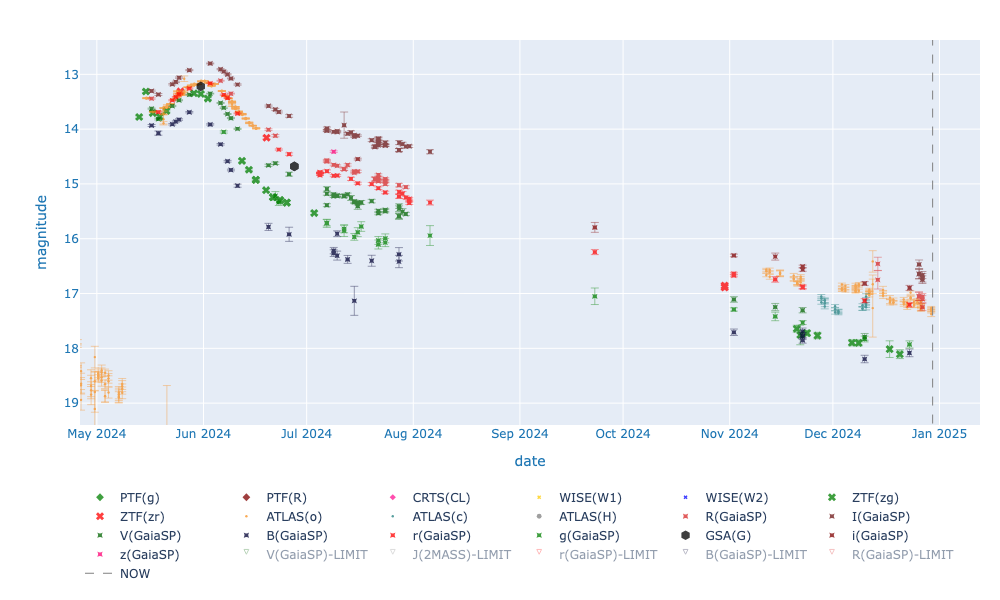 13
14
15
16
17
18
19
magnitude
May 2024
Jun 2024
Jul 2024
Aug 2024
Sep 2024
Oct 2024
Nov 2024
Dec 2024
Jan 2025
date

PTF(g)
PTF(R)
CRTS(CL)
WISE(W1)
WISE(W2)
ZTF(zg)
ZTF(zr)
ATLAS(o)
ATLAS(c)
ATLAS(H)
R(GaiaSP)
I(GaiaSP)
V(GaiaSP)
B(GaiaSP)
r(GaiaSP)
g(GaiaSP)
GSA(G)
i(GaiaSP)
z(GaiaSP)
V(GaiaSP)-LIMIT
J(2MASS)-LIMIT
r(GaiaSP)-LIMIT
B(GaiaSP)-LIMIT
R(GaiaSP)-LIMIT
NOW